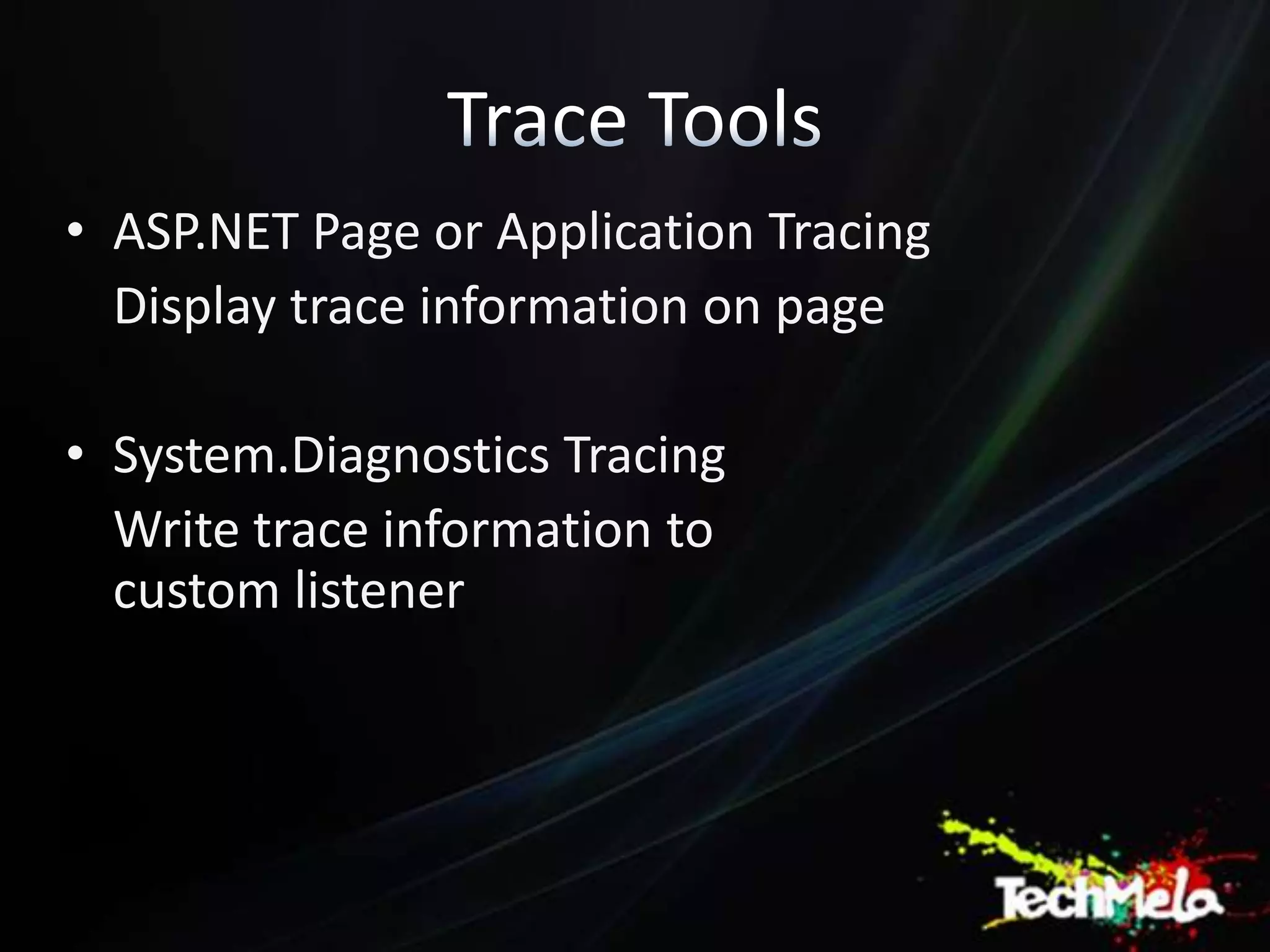 Trace Tools

• ASP.NET Page or Application Tracing
Display trace information on page

• System.Diagnostics Tracing
Write trace information to custom listener

TechMela